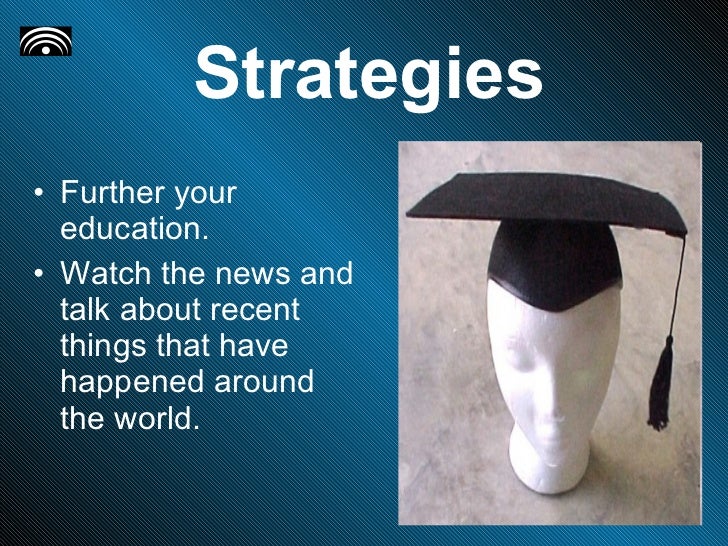 Strategies

• Further your education.
• Watch the news and talk about recent things that have happened around the world.